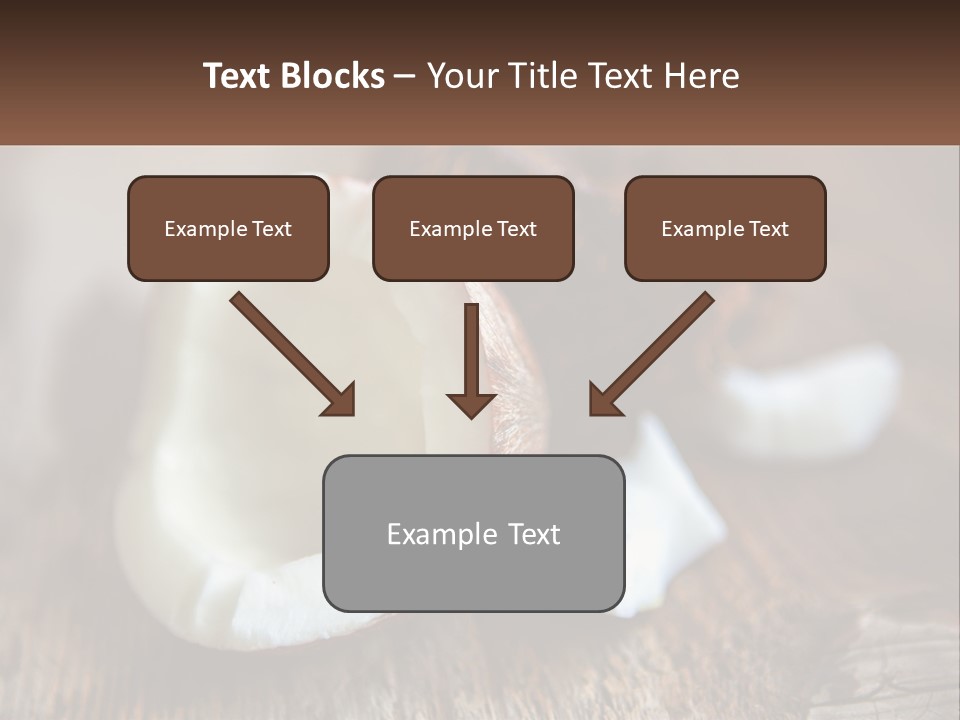 Text Blocks – Your Title Text Here

Example Text

Example Text

Example Text

Example Text